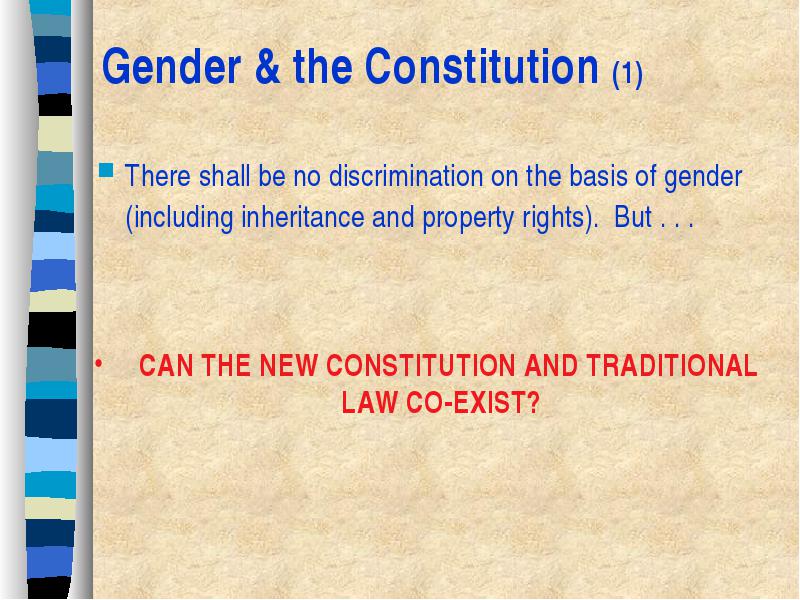 Gender & the Constitution (1)

There shall be no discrimination on the basis of gender (including inheritance and property rights). But . . .

• CAN THE NEW CONSTITUTION AND TRADITIONAL LAW CO-EXIST?